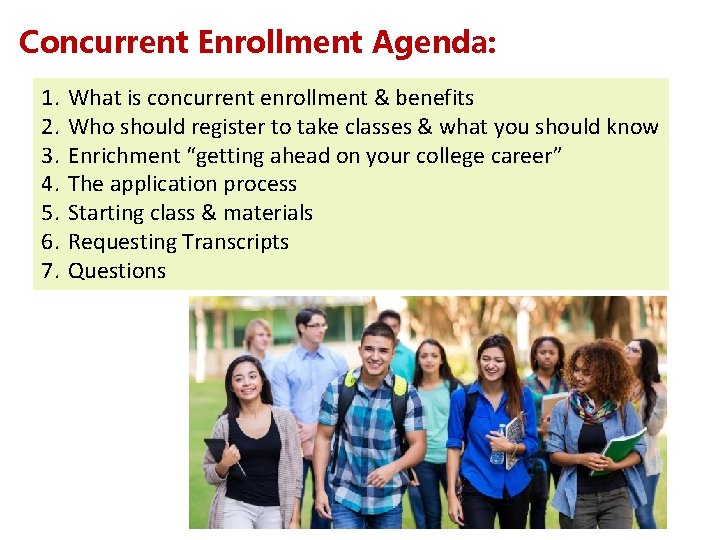 Concurrent Enrollment Agenda:

1. What is concurrent enrollment & benefits
2. Who should register to take classes & what you should know
3. Enrichment “getting ahead on your college career”
4. The application process
5. Starting class & materials
6. Requesting Transcripts
7. Questions